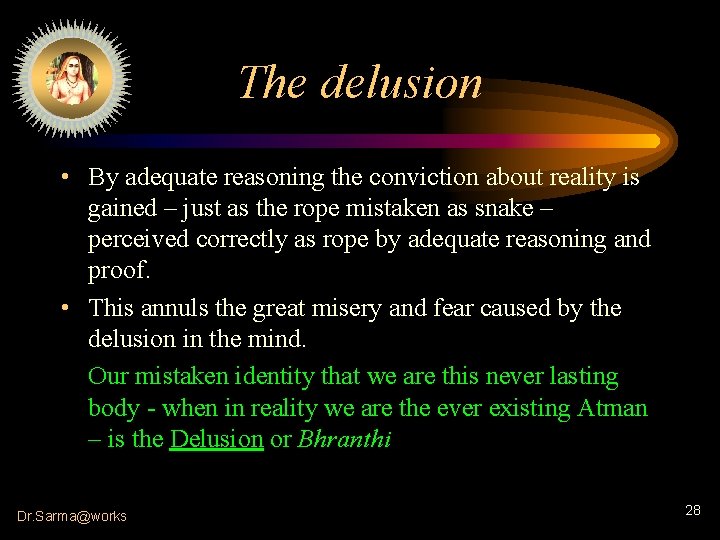 The delusion

• By adequate reasoning the conviction about reality is gained – just as the rope mistaken as snake – perceived correctly as rope by adequate reasoning and proof.

• This annuls the great misery and fear caused by the delusion in the mind.

Our mistaken identity that we are this never lasting body - when in reality we are the ever existing Atman – is the Delusion or Bhranthi

Dr.Sarma@works

28